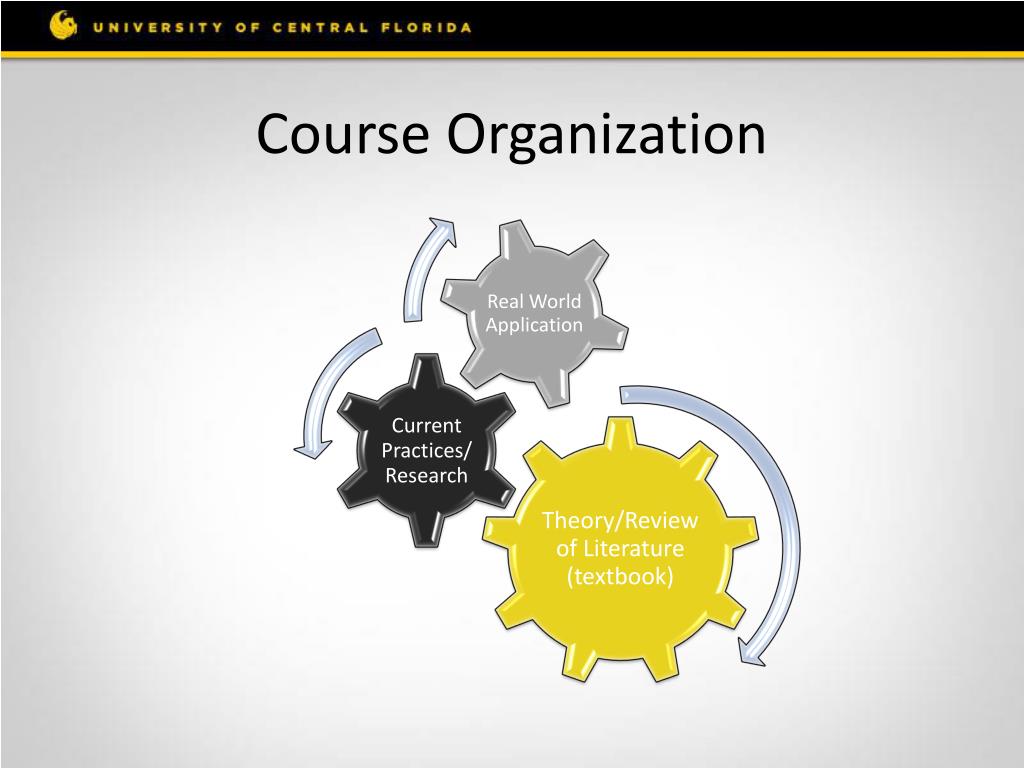 UNIVERSITY OF CENTRAL FLORIDA

Course Organization

Real World Application

Current Practices/ Research

Theory/Review of Literature (textbook)